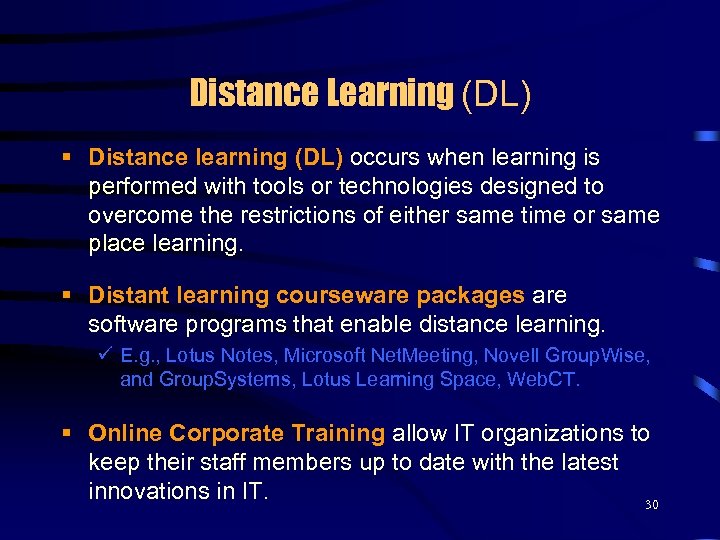 Distance Learning (DL)

▪ Distance learning (DL) occurs when learning is performed with tools or technologies designed to overcome the restrictions of either same time or same place learning.

▪ Distant learning courseware packages are software programs that enable distance learning.

✓ E.g., Lotus Notes, Microsoft NetMeeting, Novell GroupWise, and GroupSystems, Lotus Learning Space, WebCT.

▪ Online Corporate Training allow IT organizations to keep their staff members up to date with the latest innovations in IT.

30